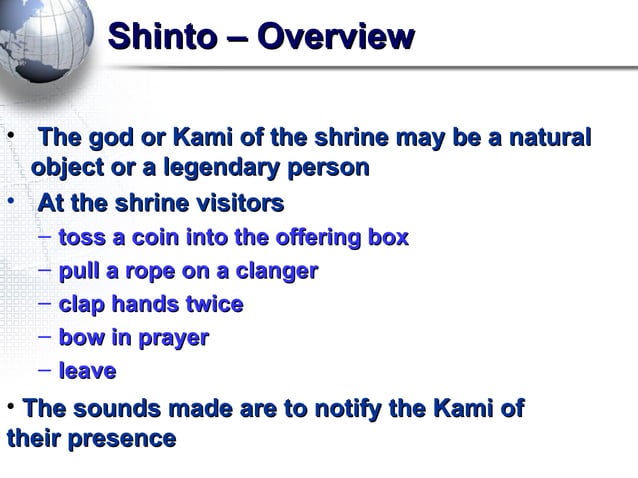 Shinto – Overview

• The god or Kami of the shrine may be a natural object or a legendary person

• At the shrine visitors
– toss a coin into the offering box
– pull a rope on a clanger
– clap hands twice
– bow in prayer
– leave

• The sounds made are to notify the Kami of their presence